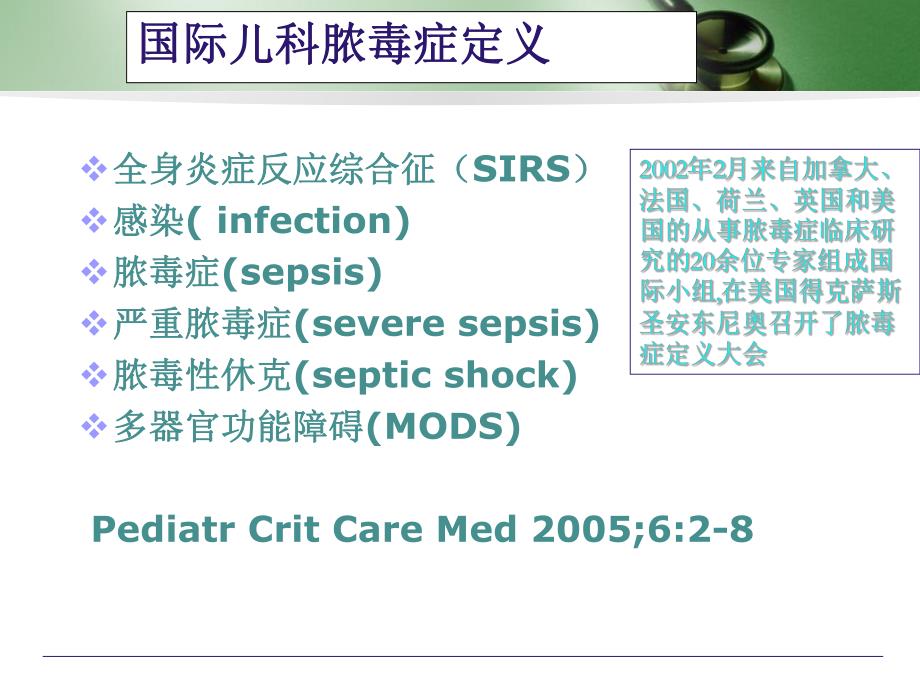 国际儿科脓毒症定义

❖全身炎症反应综合征（SIRS）
❖感染( infection)
❖脓毒症(sepsis)
❖严重脓毒症(severe sepsis)
❖脓毒性休克(septic shock)
❖多器官功能障碍(MODS)

2002年2月来自加拿大、法国、荷兰、英国和美国的从事脓毒症临床研究的20余位专家组成国际小组,在美国得克萨斯圣安东尼奥召开了脓毒症定义大会

Pediatr Crit Care Med 2005;6:2-8